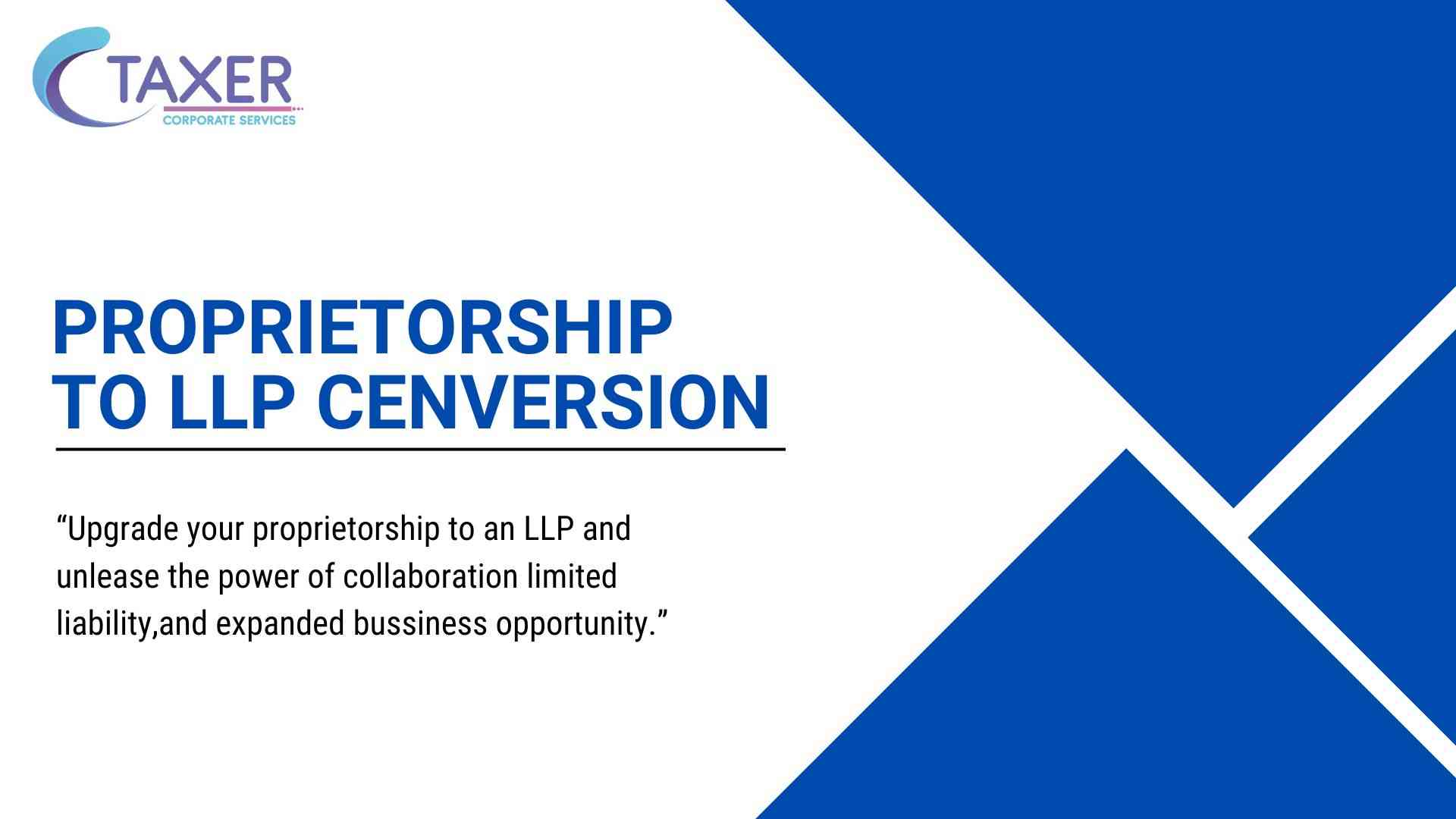 TAXER
CORPORATE SERVICES

PROPRIETORSHIP TO LLP CENVERSION

“Upgrade your proprietorship to an LLP and unlease the power of collaboration limited liability,and expanded bussiness opportunity.”